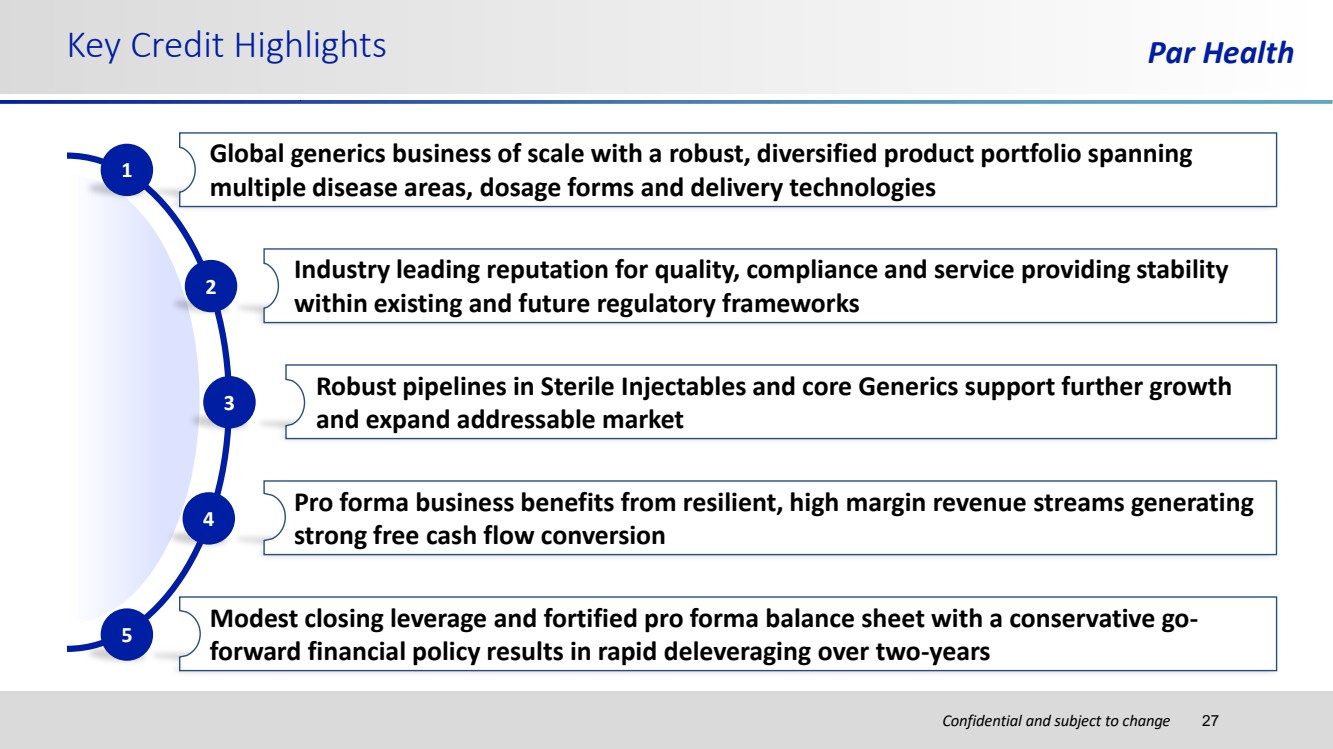 Key Credit Highlights

Par Health

1

Global generics business of scale with a robust, diversified product portfolio spanning multiple disease areas, dosage forms and delivery technologies

2

Industry leading reputation for quality, compliance and service providing stability within existing and future regulatory frameworks

3

Robust pipelines in Sterile Injectables and core Generics support further growth and expand addressable market

4

Pro forma business benefits from resilient, high margin revenue streams generating strong free cash flow conversion

5

Modest closing leverage and fortified pro forma balance sheet with a conservative go-forward financial policy results in rapid deleveraging over two-years

Confidential and subject to change 27